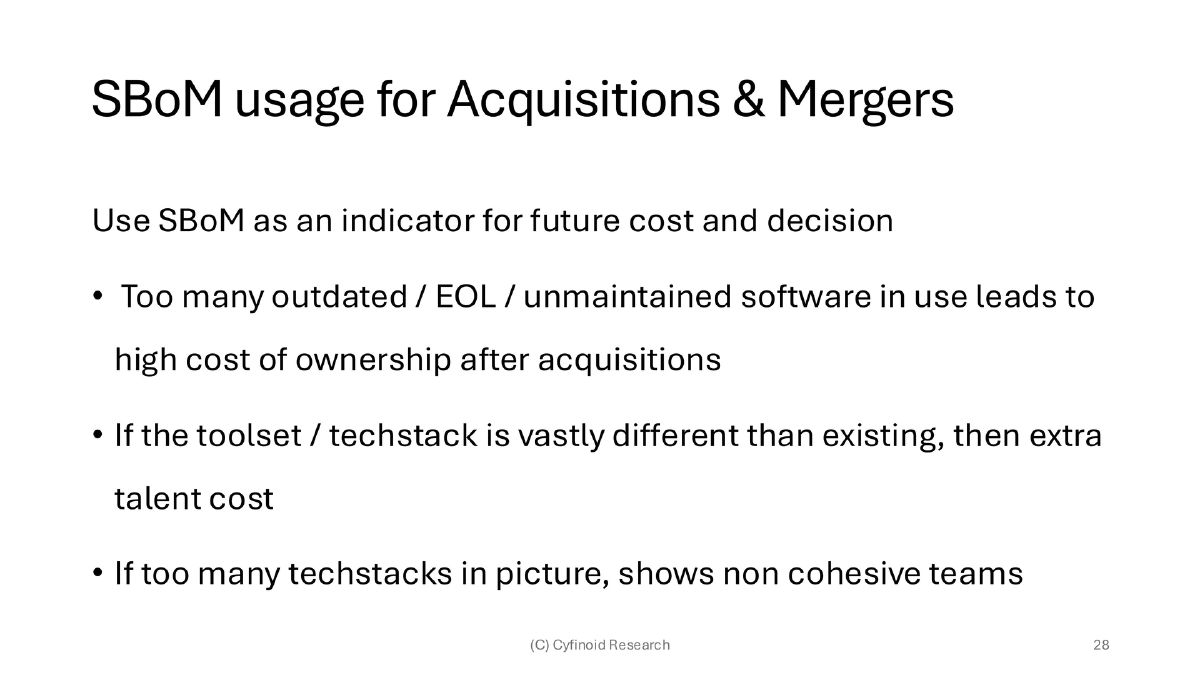 SBoM usage for Acquisitions & Mergers

Use SBoM as an indicator for future cost and decision

• Too many outdated / EOL / unmaintained software in use leads to high cost of ownership after acquisitions

• If the toolset / techstack is vastly different than existing, then extra talent cost

• If too many techstacks in picture, shows non cohesive teams

(C) Cyfinoid Research

28